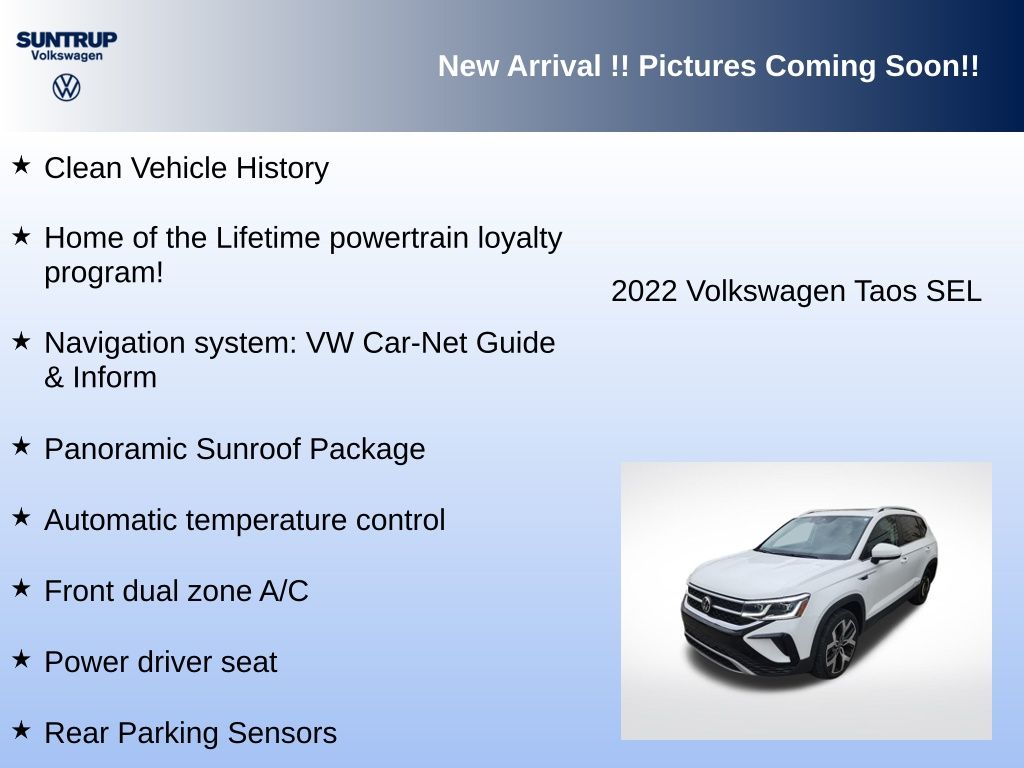 SUNTRUP
Volkswagen

New Arrival !! Pictures Coming Soon!!

★ Clean Vehicle History

★ Home of the Lifetime powertrain loyalty program!

★ Navigation system: VW Car-Net Guide & Inform

★ Panoramic Sunroof Package

★ Automatic temperature control

★ Front dual zone A/C

★ Power driver seat

★ Rear Parking Sensors

2022 Volkswagen Taos SEL